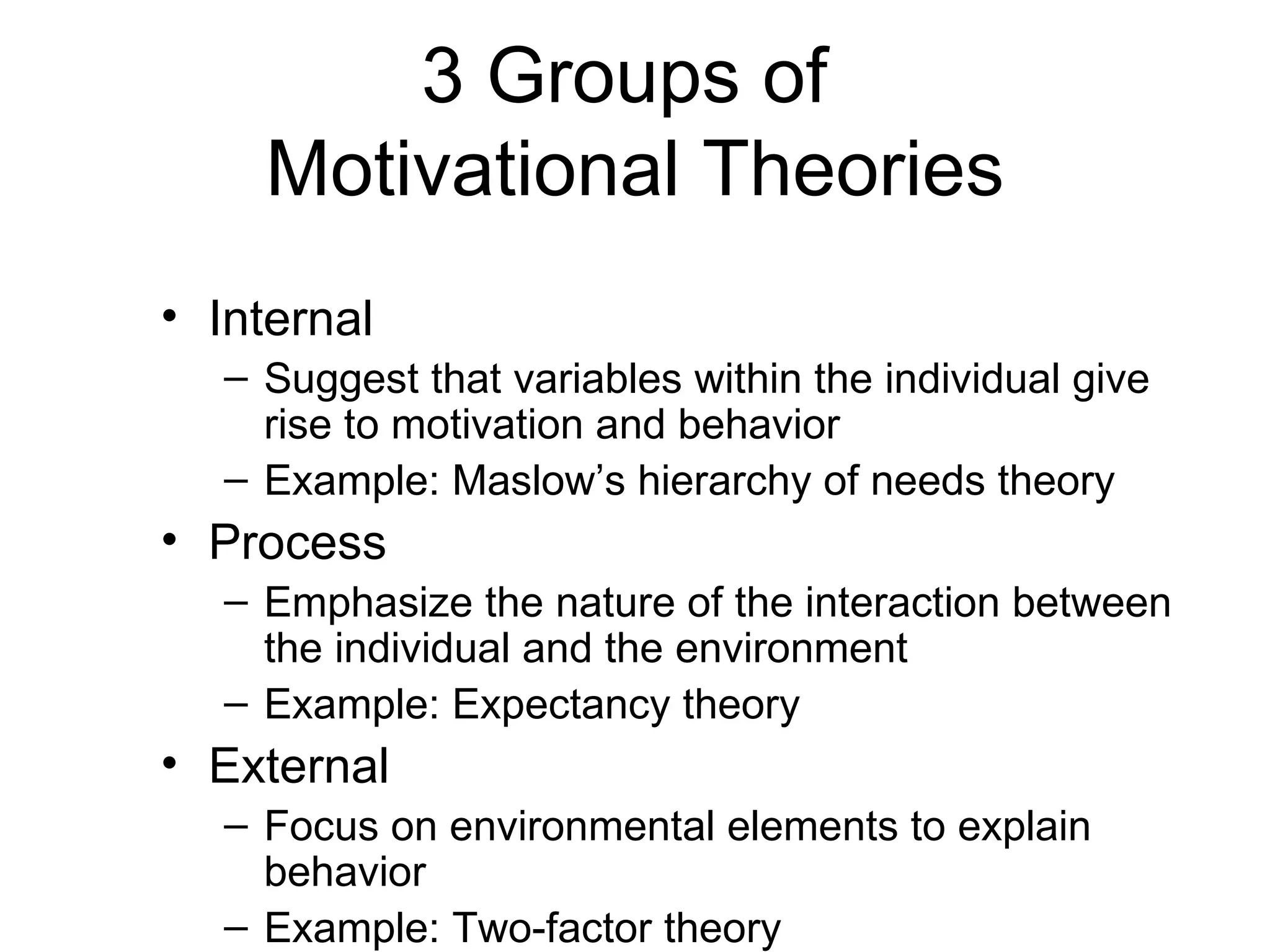 3 Groups of Motivational Theories

• Internal
– Suggest that variables within the individual give rise to motivation and behavior
– Example: Maslow’s hierarchy of needs theory
• Process
– Emphasize the nature of the interaction between the individual and the environment
– Example: Expectancy theory
• External
– Focus on environmental elements to explain behavior
– Example: Two-factor theory